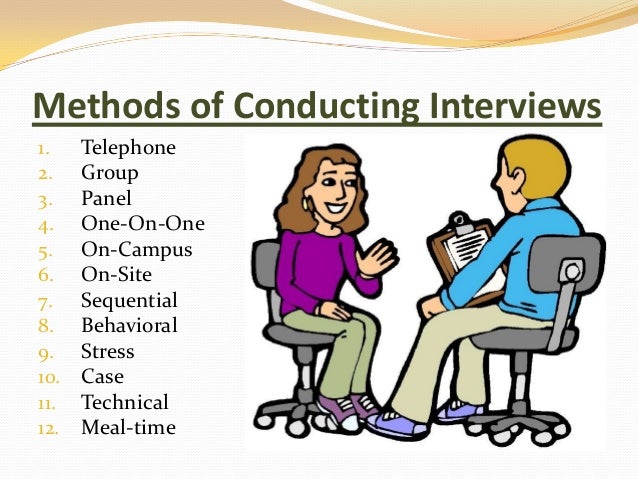 Methods of Conducting Interviews

1. Telephone
2. Group
3. Panel
4. One-On-One
5. On-Campus
6. On-Site
7. Sequential
8. Behavioral
9. Stress
10. Case
11. Technical
12. Meal-time